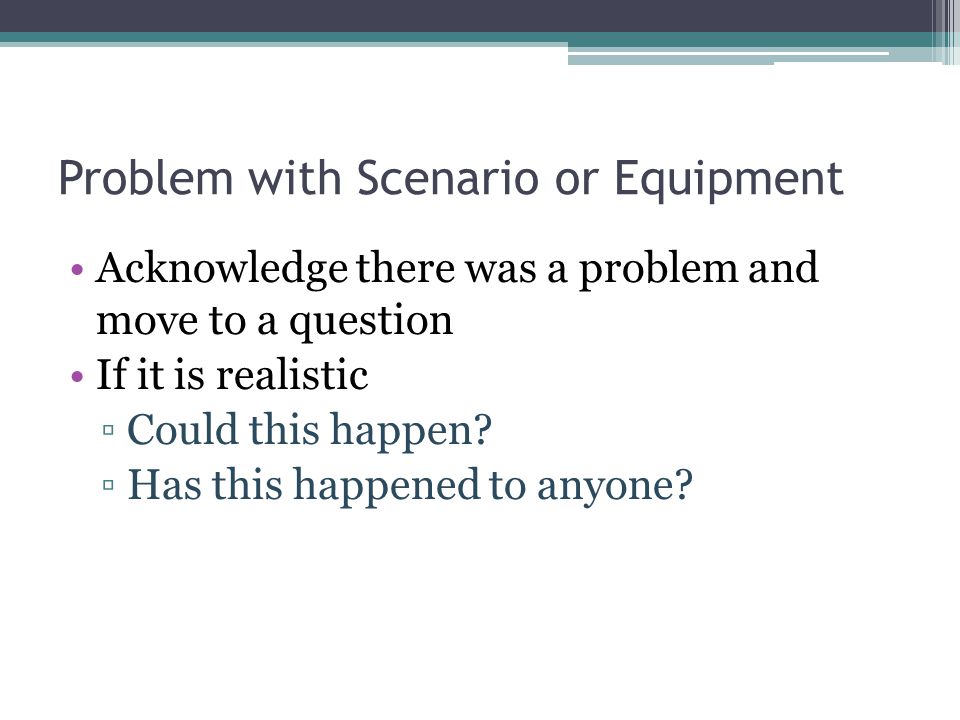 Problem with Scenario or Equipment

• Acknowledge there was a problem and move to a question
• If it is realistic
▫ Could this happen?
▫ Has this happened to anyone?